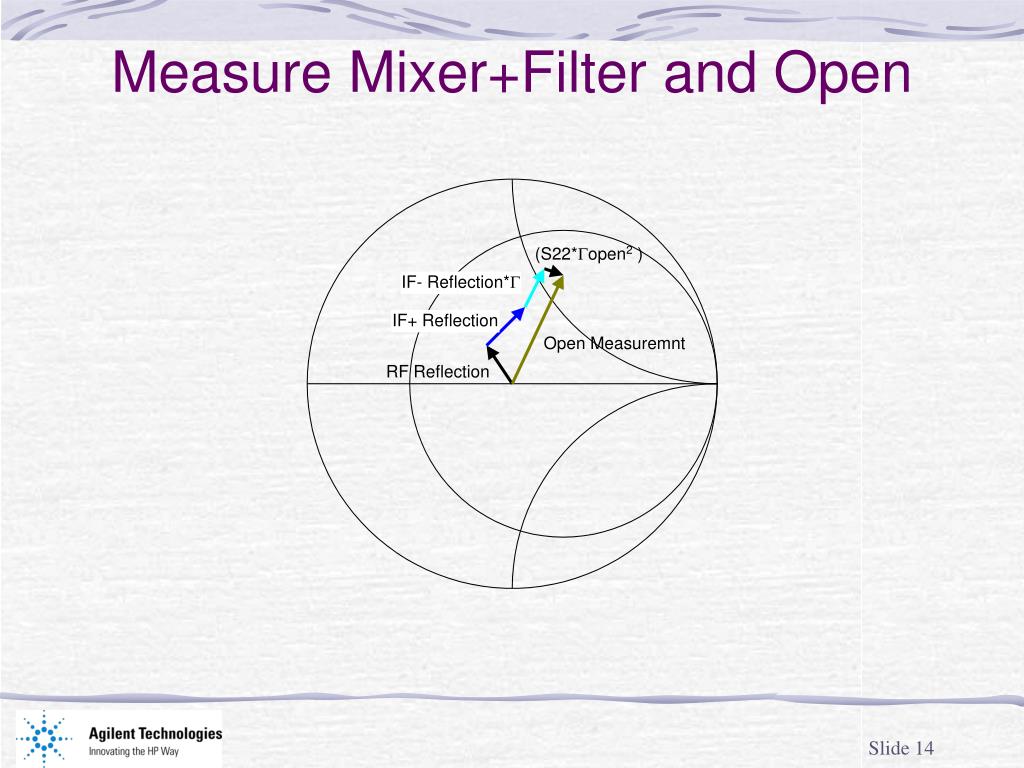 Measure Mixer+Filter and Open

(S22*$\Gamma$open$^2$)

IF- Reflection*$\Gamma$

IF+ Reflection

Open Measuremnt

RF Reflection

Agilent Technologies
Innovating the HP Way

Slide 14